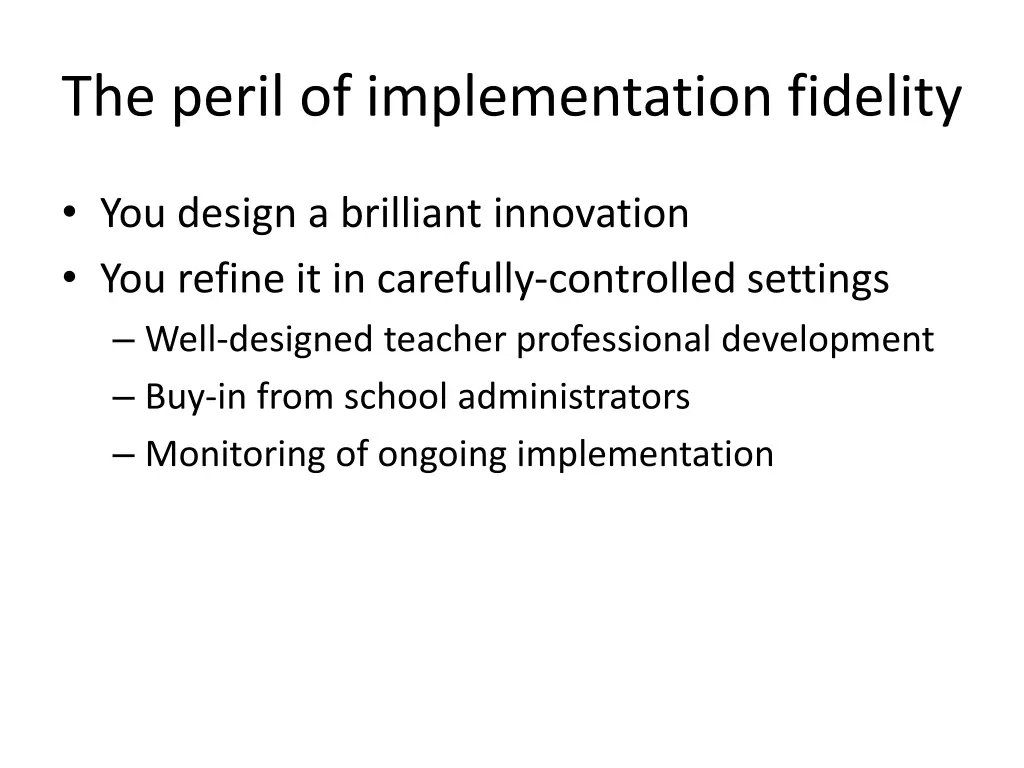 The peril of implementation fidelity

• You design a brilliant innovation
• You refine it in carefully-controlled settings
– Well-designed teacher professional development
– Buy-in from school administrators
– Monitoring of ongoing implementation